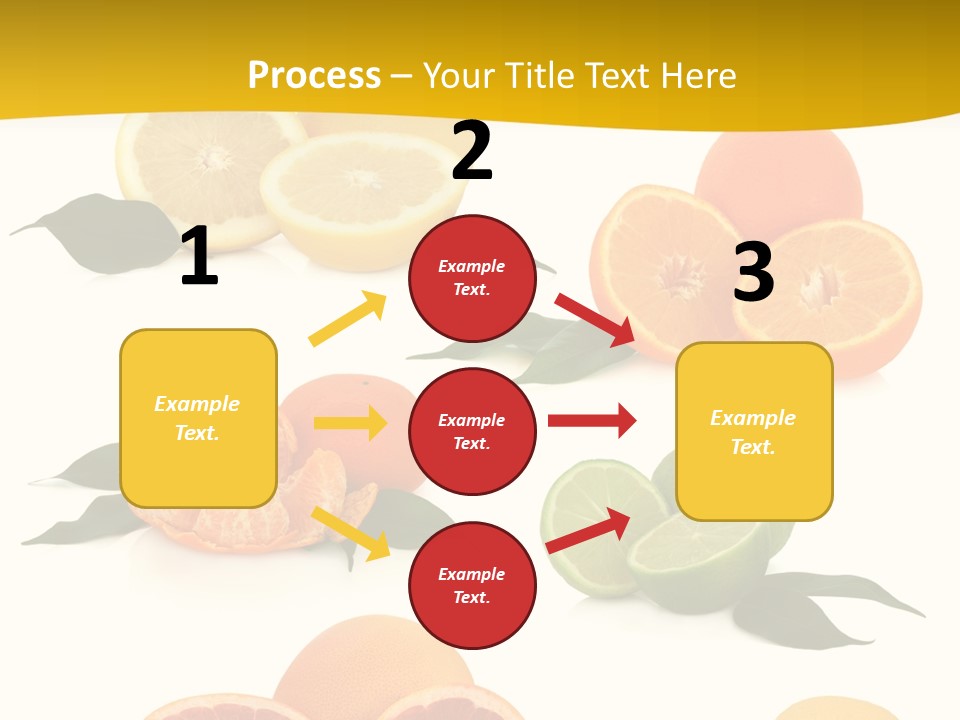 Process – Your Title Text Here

1

Example Text.

2

Example Text.

Example Text.

Example Text.

3

Example Text.